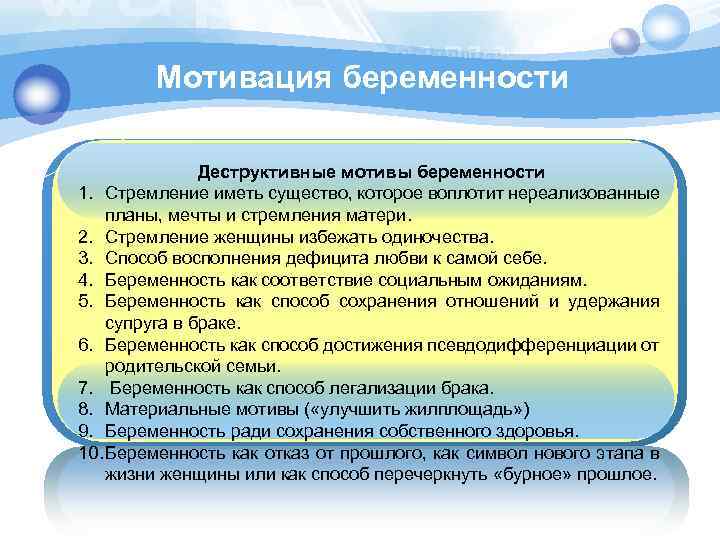 Мотивация беременности

Деструктивные мотивы беременности

1. Стремление иметь существо, которое воплотит нереализованные планы, мечты и стремления матери.
2. Стремление женщины избежать одиночества.
3. Способ восполнения дефицита любви к самой себе.
4. Беременность как соответствие социальным ожиданиям.
5. Беременность как способ сохранения отношений и удержания супруга в браке.
6. Беременность как способ достижения псевдодифференциации от родительской семьи.
7. Беременность как способ легализации брака.
8. Материальные мотивы («улучшить жилплощадь»)
9. Беременность ради сохранения собственного здоровья.
10. Беременность как отказ от прошлого, как символ нового этапа в жизни женщины или как способ перечеркнуть «бурное» прошлое.